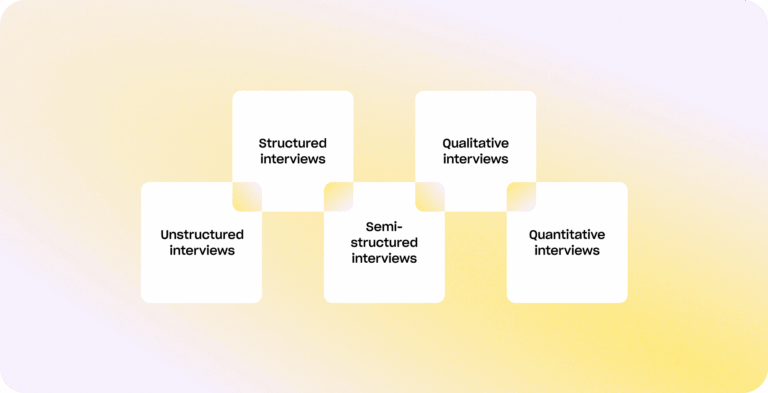 Unstructured interviews

Structured interviews

Semi-structured interviews

Qualitative interviews

Quantitative interviews